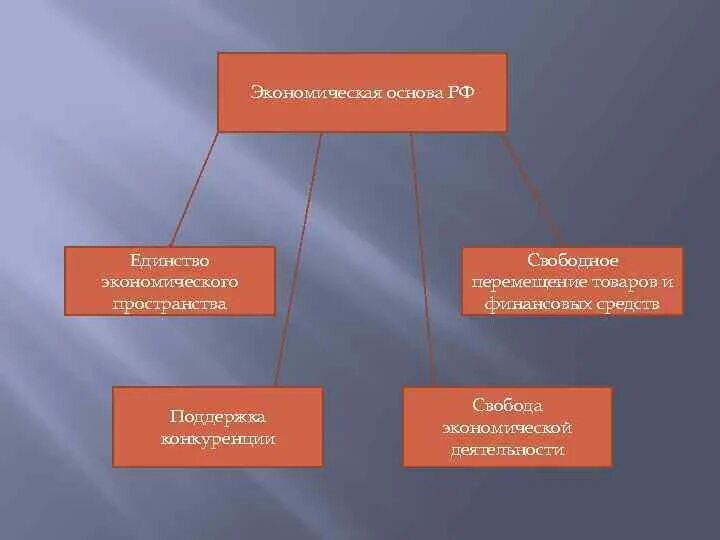 Экономическая основа РФ

Единство экономического пространства

Свободное перемещение товаров и финансовых средств

Поддержка конкуренции

Свобода экономической деятельности